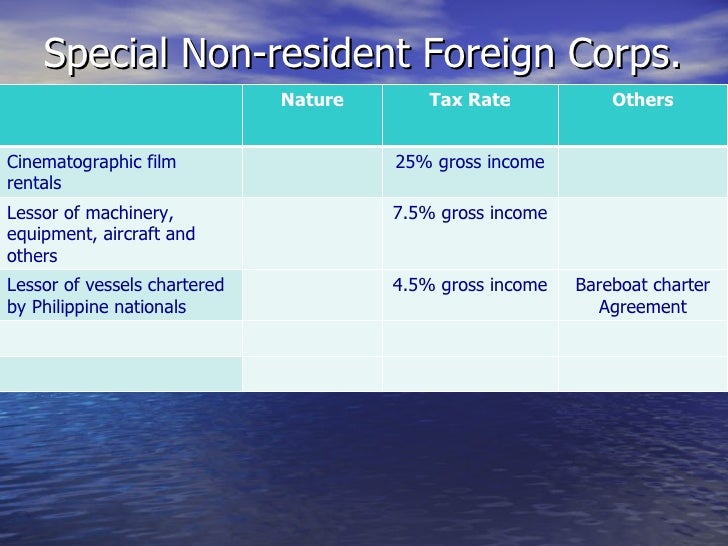 Special Non-resident Foreign Corps.

| | Nature | Tax Rate | Others |
|---|---|---|---|
| Cinematographic film rentals | | 25% gross income | |
| Lessor of machinery, equipment, aircraft and others | | 7.5% gross income | |
| Lessor of vessels chartered by Philippine nationals | | 4.5% gross income | Bareboat charter Agreement |
| | | | |
| | | | |